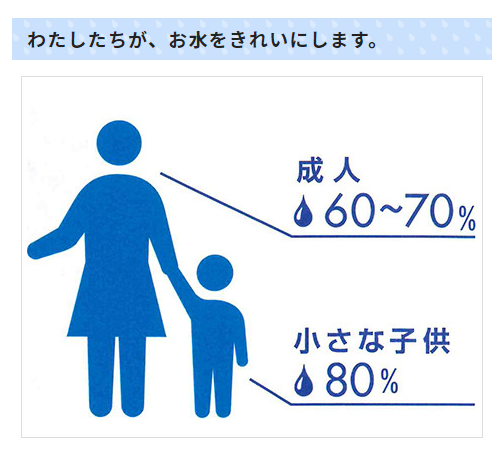 わたしたちが、お水をきれいにします。

成人
60~70%

小さな子供
80%